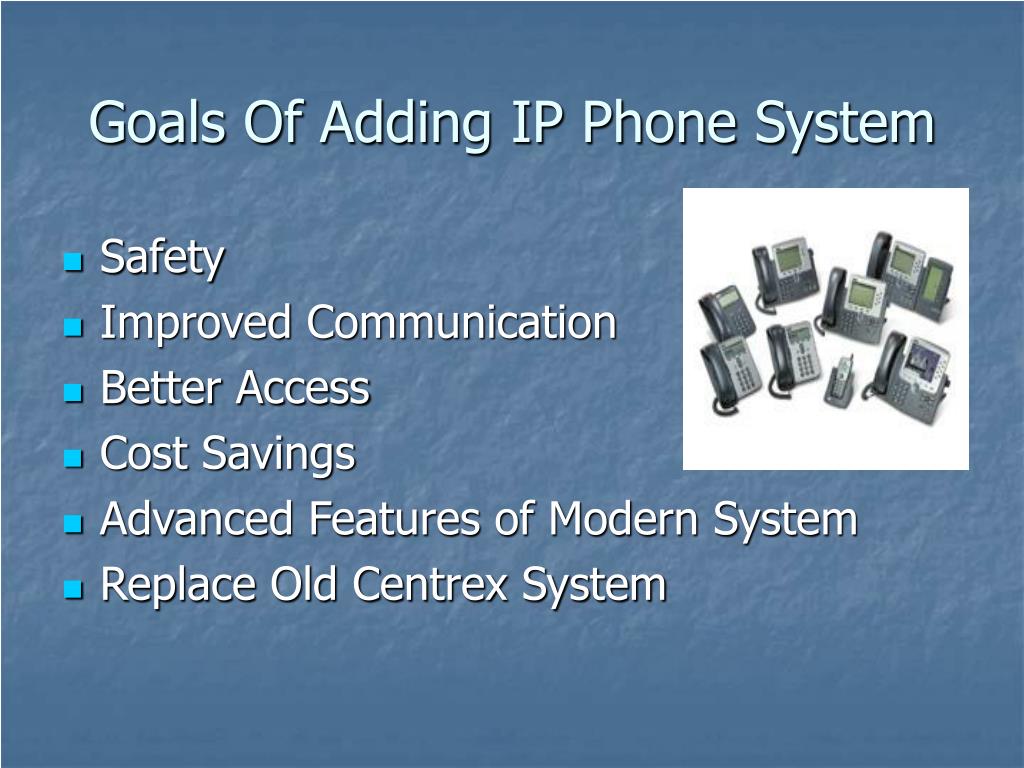 Goals Of Adding IP Phone System

- Safety
- Improved Communication
- Better Access
- Cost Savings
- Advanced Features of Modern System
- Replace Old Centrex System